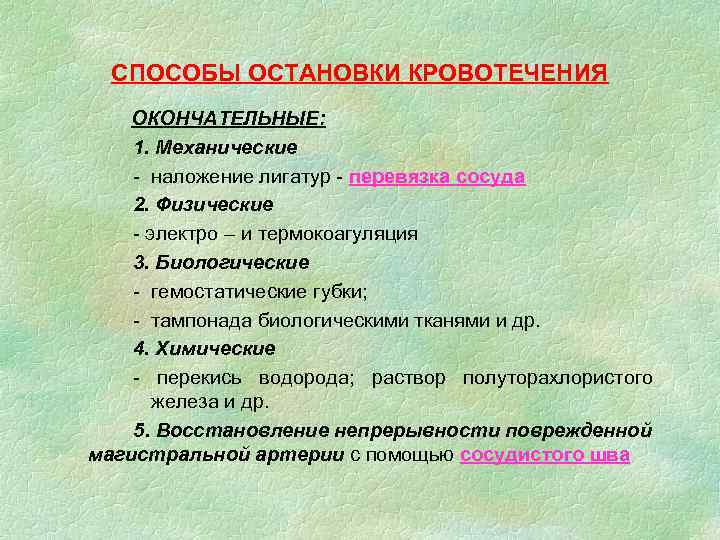 СПОСОБЫ ОСТАНОВКИ КРОВОТЕЧЕНИЯ

ОКОНЧАТЕЛЬНЫЕ:

1. Механические

- наложение лигатур - перевязка сосуда

2. Физические

- электро – и термокоагуляция

3. Биологические

- гемостатические губки;

- тампонада биологическими тканями и др.

4. Химические

- перекись водорода; раствор полуторахлористого железа и др.

5. Восстановление непрерывности поврежденной магистральной артерии с помощью сосудистого шва